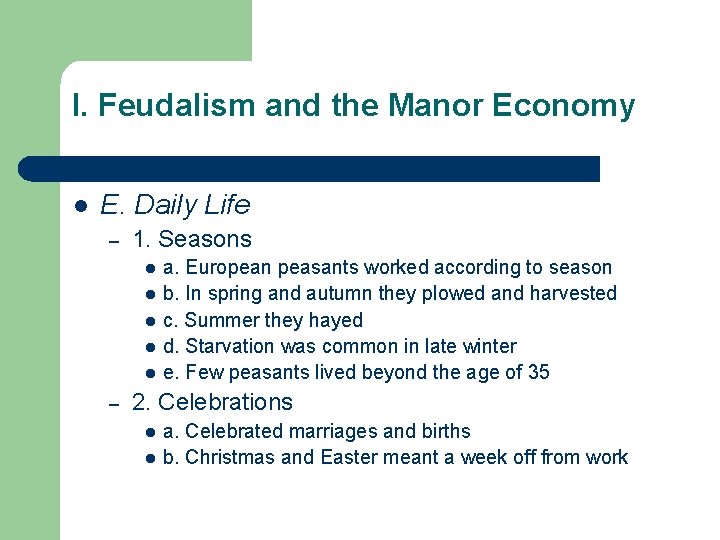 I. Feudalism and the Manor Economy

- E. Daily Life
  - 1. Seasons
    - a. European peasants worked according to season
    - b. In spring and autumn they plowed and harvested
    - c. Summer they hayed
    - d. Starvation was common in late winter
    - e. Few peasants lived beyond the age of 35
  - 2. Celebrations
    - a. Celebrated marriages and births
    - b. Christmas and Easter meant a week off from work